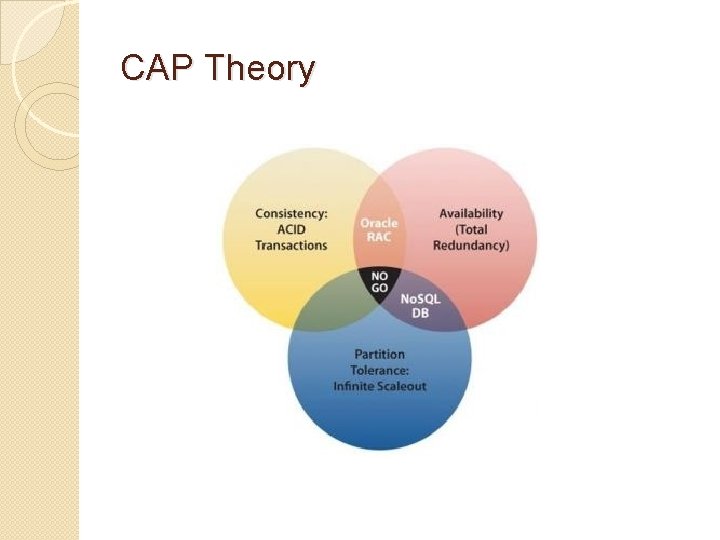 CAP Theory

Consistency: ACID Transactions

Oracle RAC

Availability (Total Redundancy)

NO GO

NoSQL DB

Partition Tolerance: Infinite Scaleout